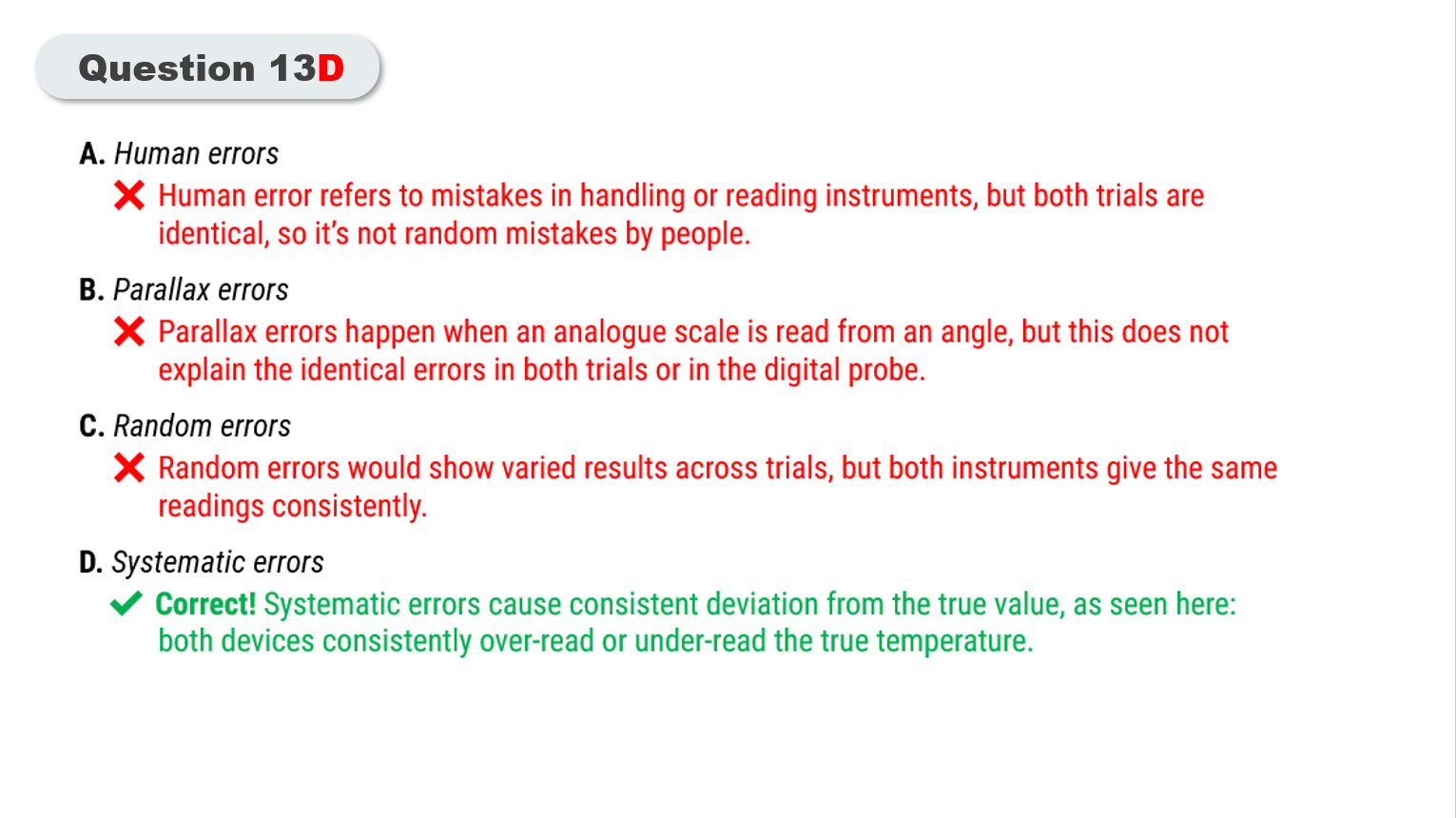 Question 13D

A. Human errors

Human error refers to mistakes in handling or reading instruments, but both trials are identical, so it's not random mistakes by people.

B. Parallax errors

Parallax errors happen when an analogue scale is read from an angle, but this does not explain the identical errors in both trials or in the digital probe.

C. Random errors

Random errors would show varied results across trials, but both instruments give the same readings consistently.

D. Systematic errors

Correct! Systematic errors cause consistent deviation from the true value, as seen here: both devices consistently over-read or under-read the true temperature.